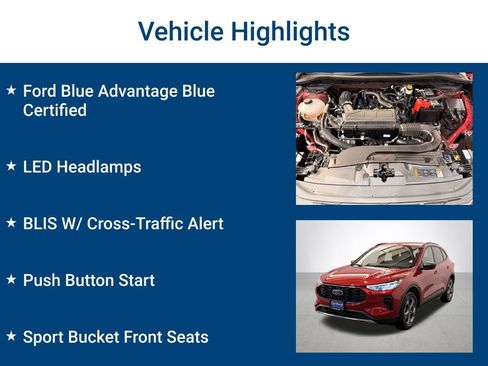 Vehicle Highlights

★ Ford Blue Advantage Blue Certified

★ LED Headlamps

★ BLIS W/ Cross-Traffic Alert

★ Push Button Start

★ Sport Bucket Front Seats